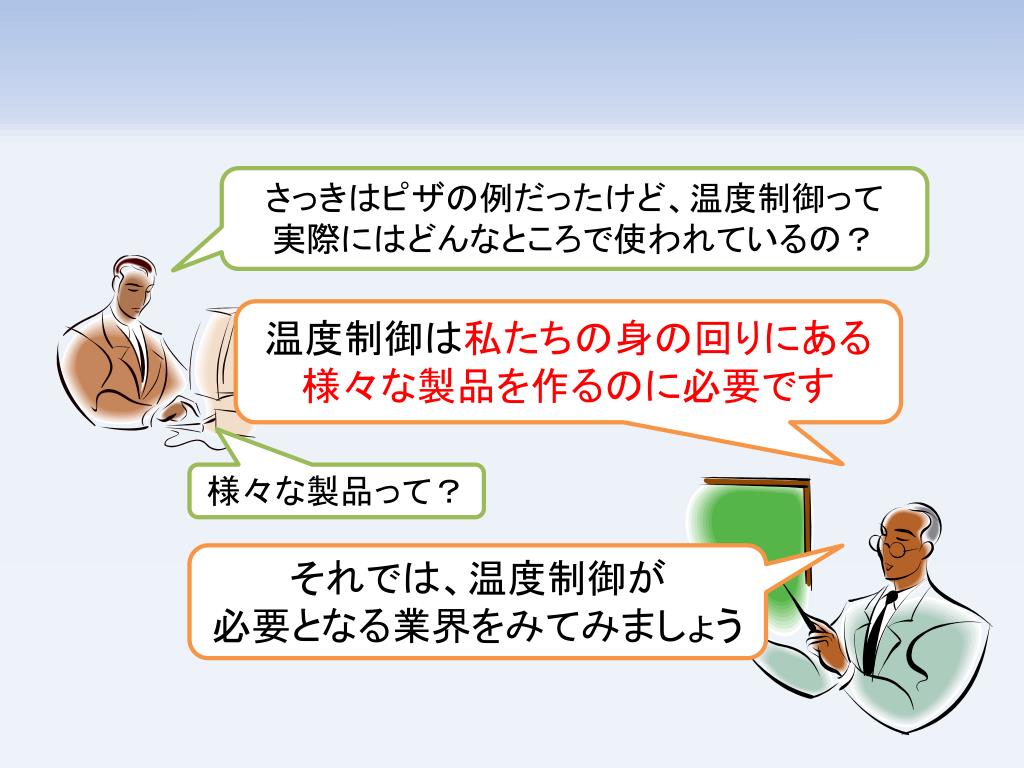 さっきはピザの例だったけど、温度制御って実際にはどんなところで使われているの？

温度制御は私たちの身の回りにある様々な製品を作るのに必要です

様々な製品って？

それでは、温度制御が必要となる業界をみてみましょう